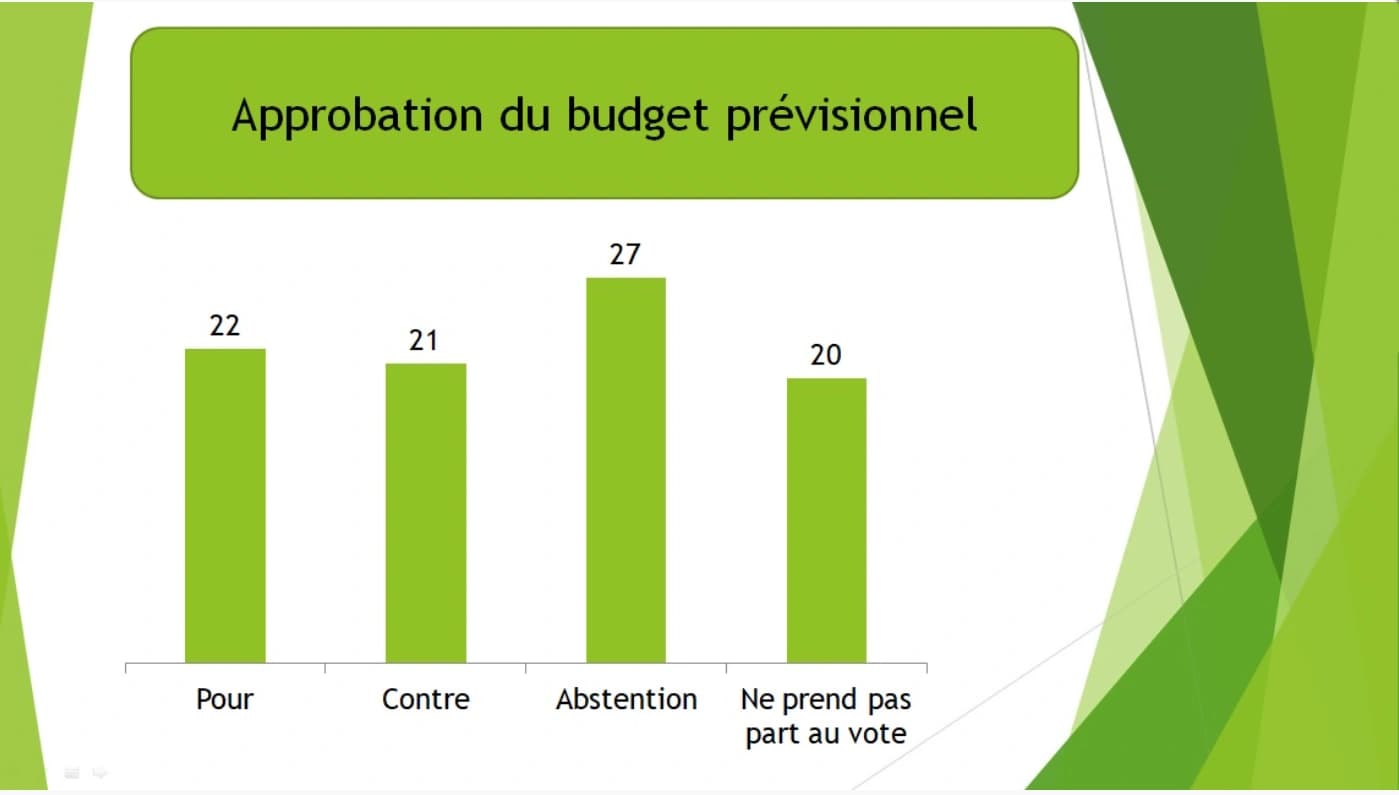 Approbation du budget prévisionnel

22
21
27
20

Pour
Contre
Abstention
Ne prend pas part au vote